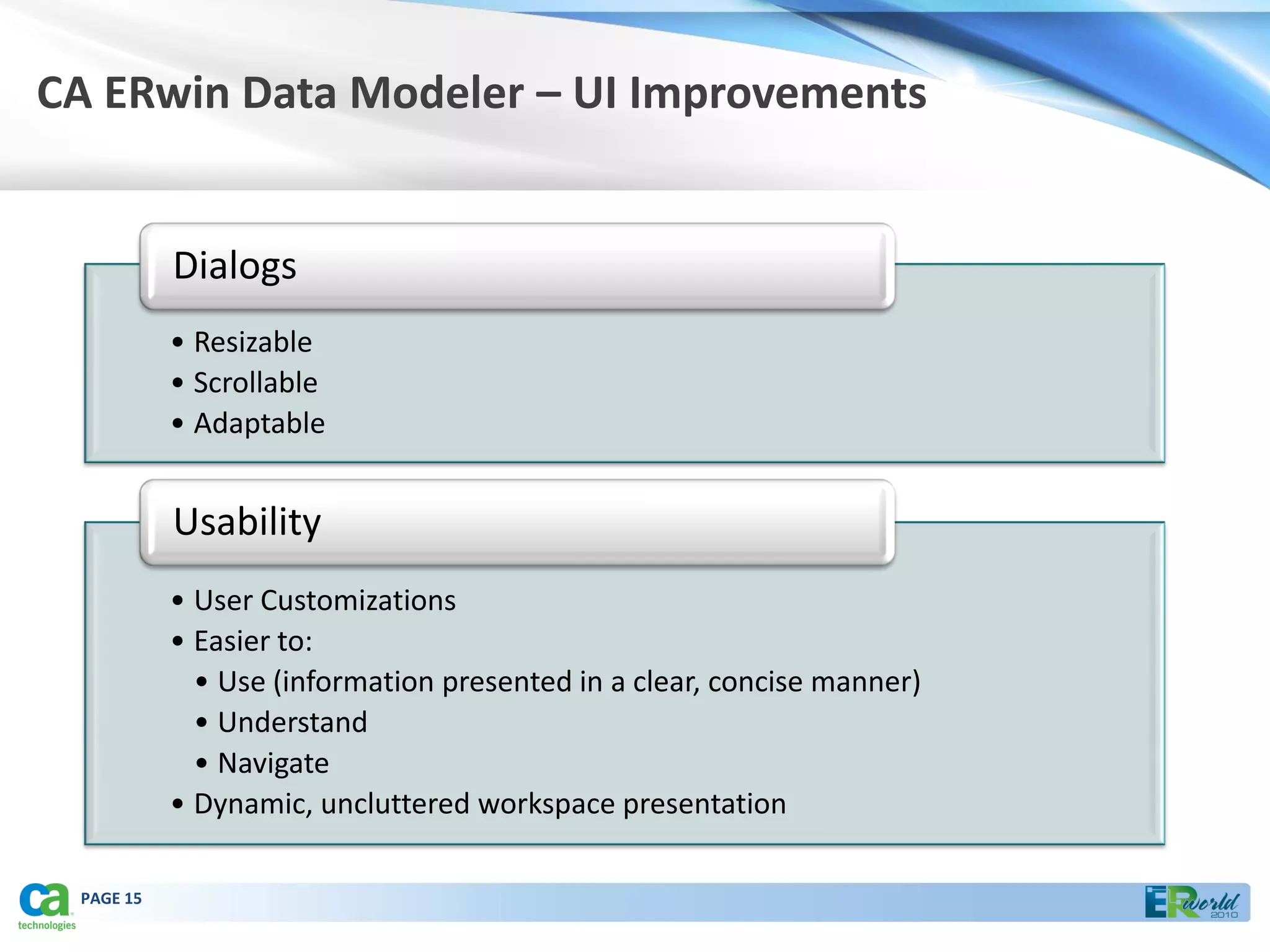 CA ERwin Data Modeler – UI Improvements

Dialogs

• Resizable
• Scrollable
• Adaptable

Usability

• User Customizations
• Easier to:
  • Use (information presented in a clear, concise manner)
  • Understand
  • Navigate
• Dynamic, uncluttered workspace presentation

ca technologies

PAGE 15

ERworld 2010